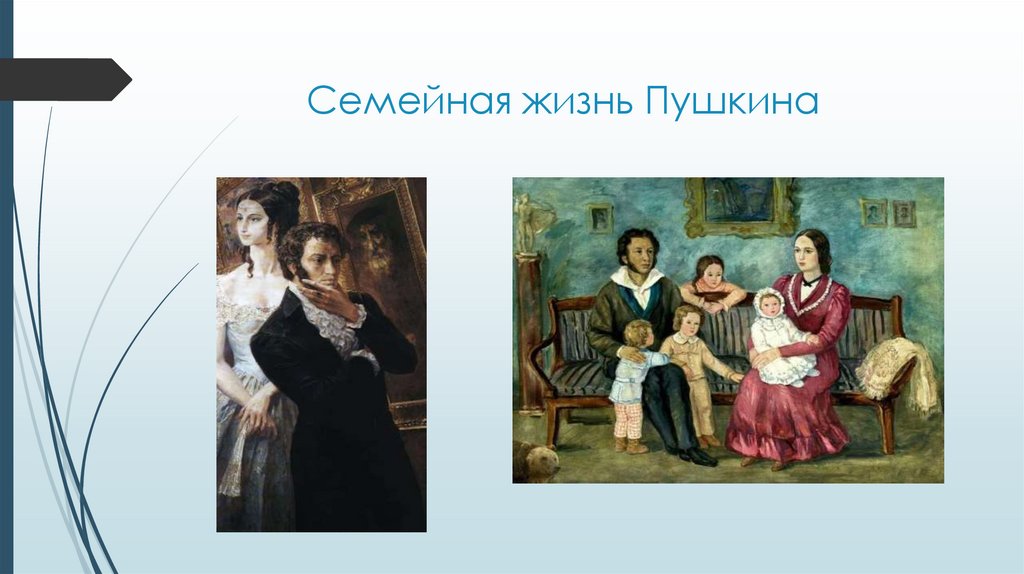 Семейная жизнь Пушкина